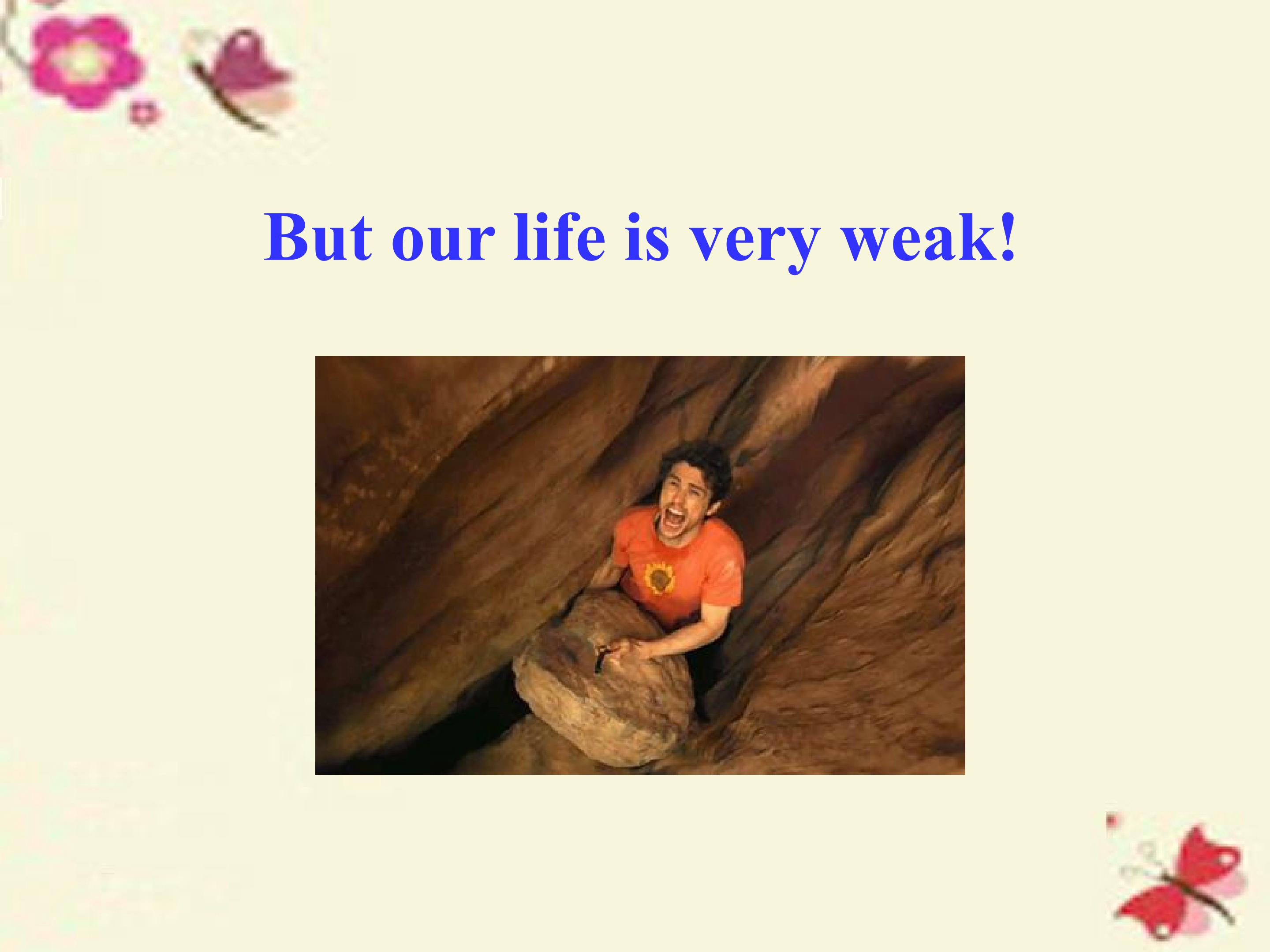 But our life is very weak!